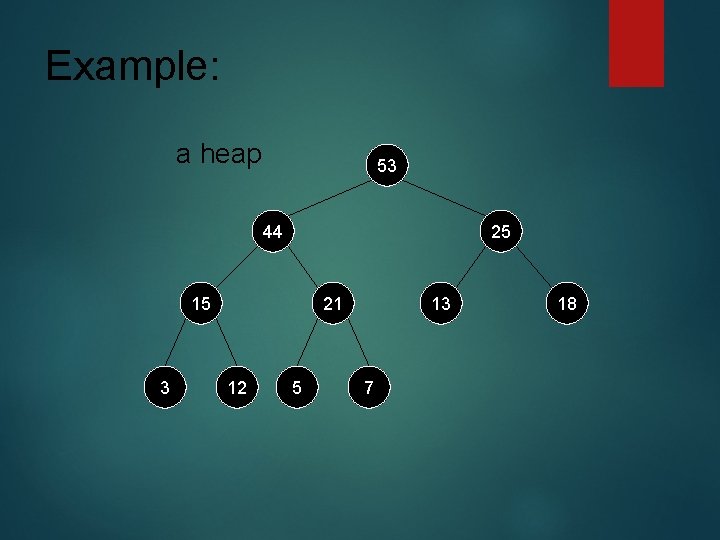 Example:

a heap

53

44

25

15

21

13

18

3

12

5

7